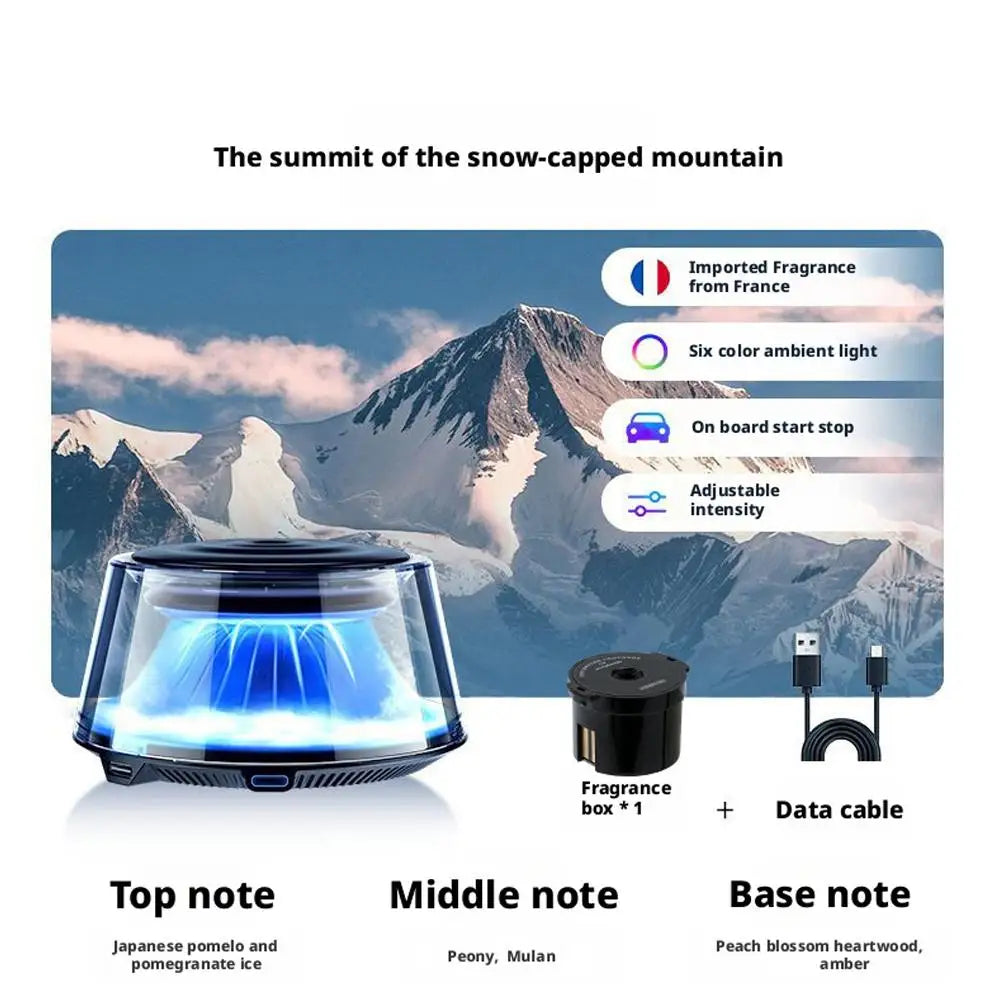 The summit of the snow-capped mountain

Imported Fragrance from France

Six color ambient light

On board start stop

Adjustable intensity

Fragrance box * 1

+

Data cable

Top note

Japanese pomelo and pomegranate ice

Middle note

Peony, Mulan

Base note

Peach blossom heartwood, amber